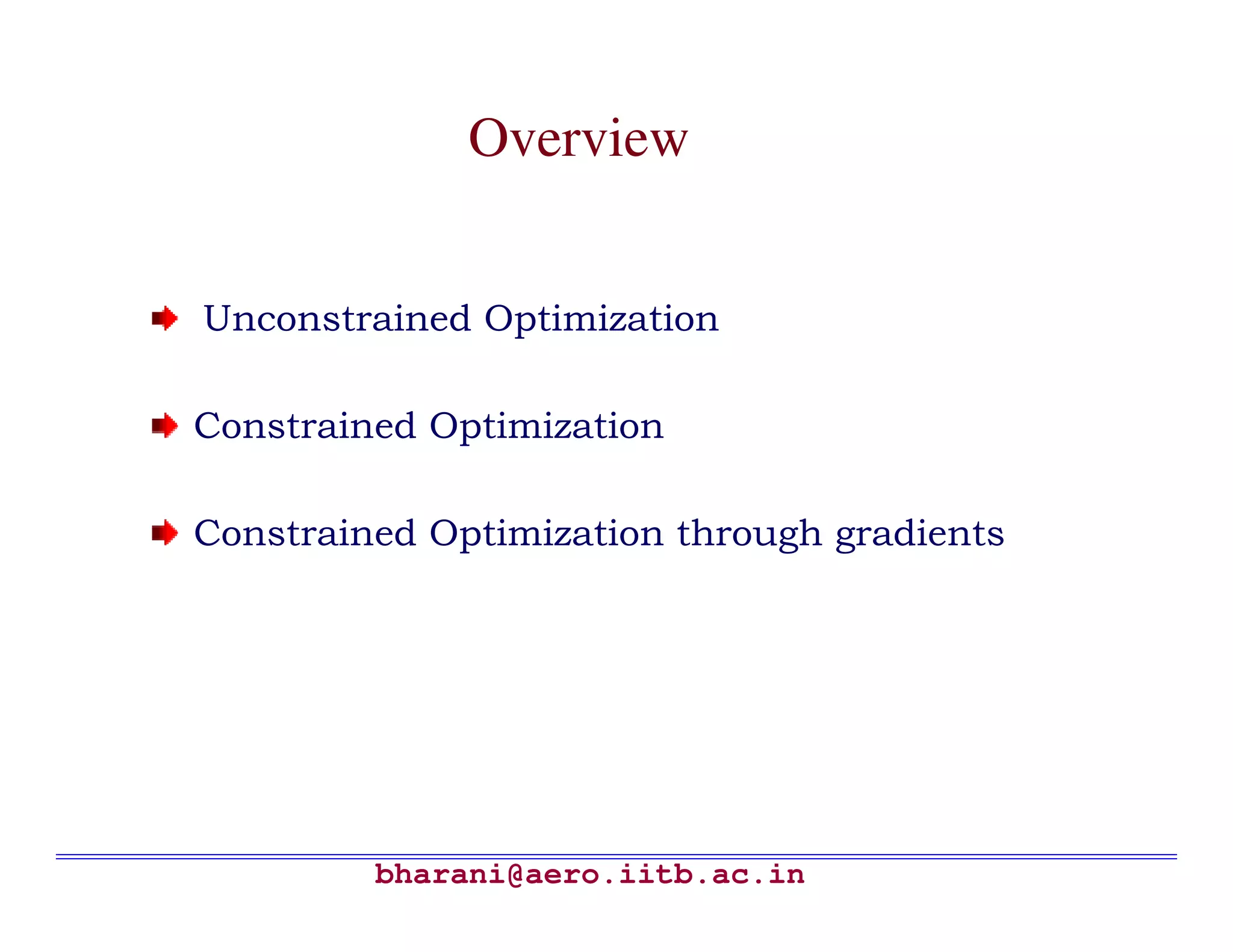 Overview

Unconstrained Optimization

Constrained Optimization

Constrained Optimization through gradients

bharani@aero.iitb.ac.in